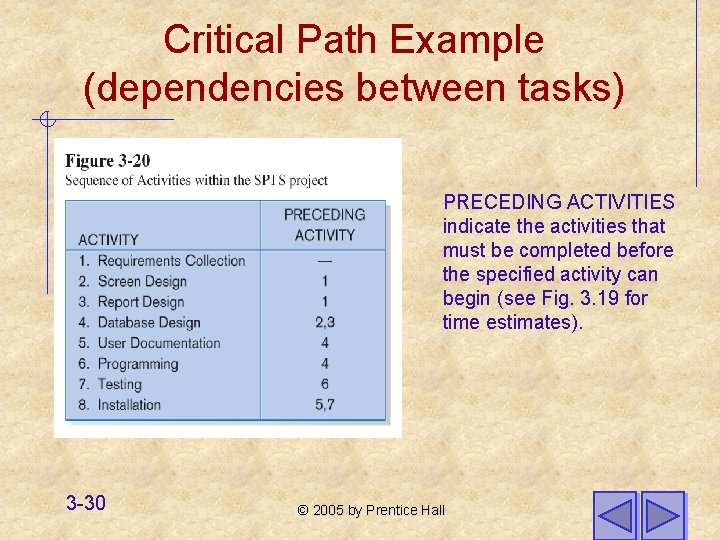 Critical Path Example (dependencies between tasks)

Figure 3-20
Sequence of Activities within the SPTS project

| ACTIVITY | PRECEDING ACTIVITY |
|---|---|
| 1. Requirements Collection | — |
| 2. Screen Design | 1 |
| 3. Report Design | 1 |
| 4. Database Design | 2,3 |
| 5. User Documentation | 4 |
| 6. Programming | 4 |
| 7. Testing | 6 |
| 8. Installation | 5,7 |

PRECEDING ACTIVITIES indicate the activities that must be completed before the specified activity can begin (see Fig. 3.19 for time estimates).

3-30

© 2005 by Prentice Hall